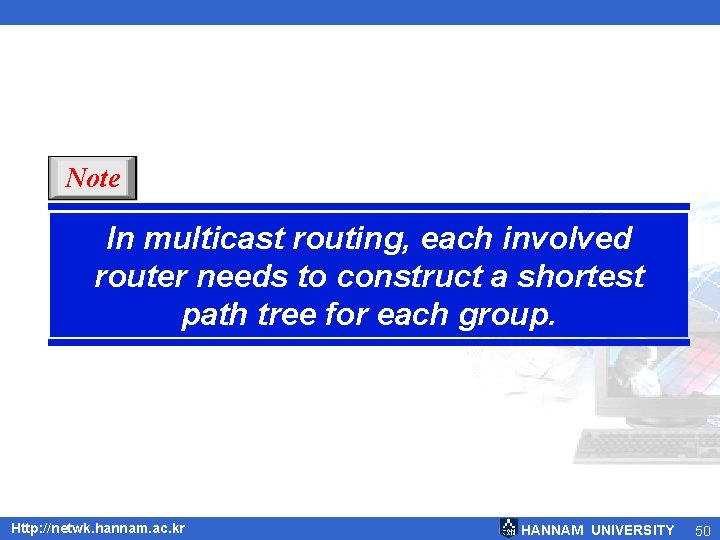 Note

In multicast routing, each involved router needs to construct a shortest path tree for each group.

Http://netwk.hannam.ac.kr

HANNAM UNIVERSITY 50